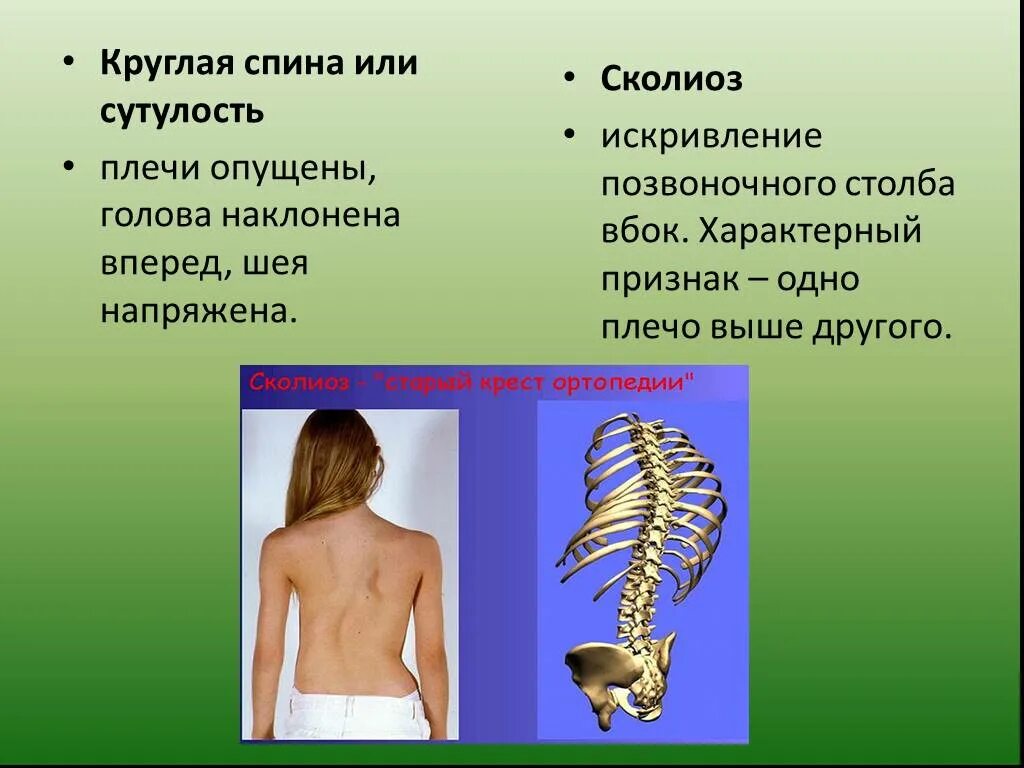 • Круглая спина или сутулость

• плечи опущены, голова наклонена вперед, шея напряжена.

• Сколиоз

• искривление позвоночного столба вбок. Характерный признак – одно плечо выше другого.

Сколиоз - "старый крест ортопедии"